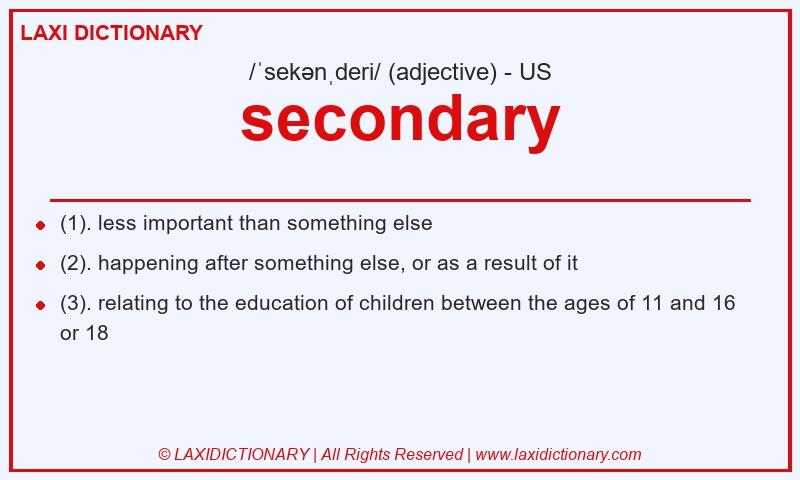 LAXI DICTIONARY

/ˈsekənˌderi/ (adjective) - US

secondary

- (1). less important than something else
- (2). happening after something else, or as a result of it
- (3). relating to the education of children between the ages of 11 and 16 or 18

© LAXIDICTIONARY | All Rights Reserved | www.laxidictionary.com